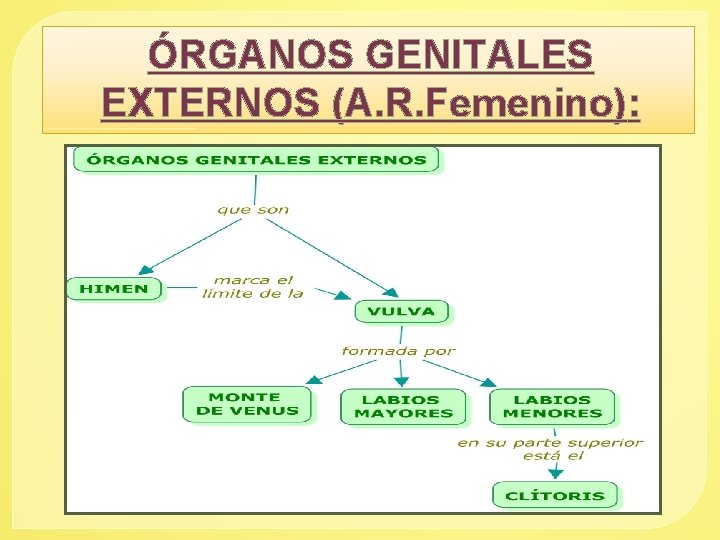 ÓRGANOS GENITALES EXTERNOS (A.R.Femenino):

ÓRGANOS GENITALES EXTERNOS

que son

HIMEN

marca el límite de la

VULVA

formada por

MONTE DE VENUS

LABIOS MAYORES

LABIOS MENORES

en su parte superior está el

CLÍTORIS